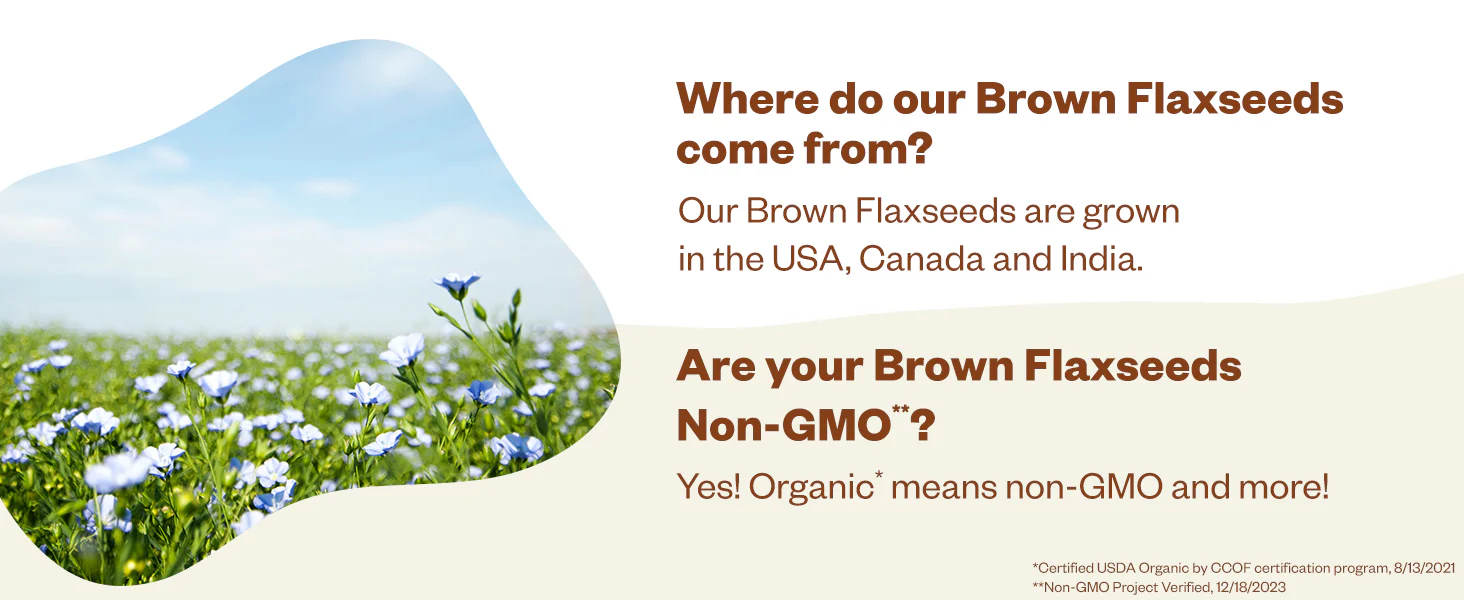 Where do our Brown Flaxseeds come from?

Our Brown Flaxseeds are grown in the USA, Canada and India.

Are your Brown Flaxseeds Non-GMO**?

Yes! Organic* means non-GMO and more!

*Certified USDA Organic by CCOF certification program, 8/13/2021
**Non-GMO Project Verified, 12/18/2023